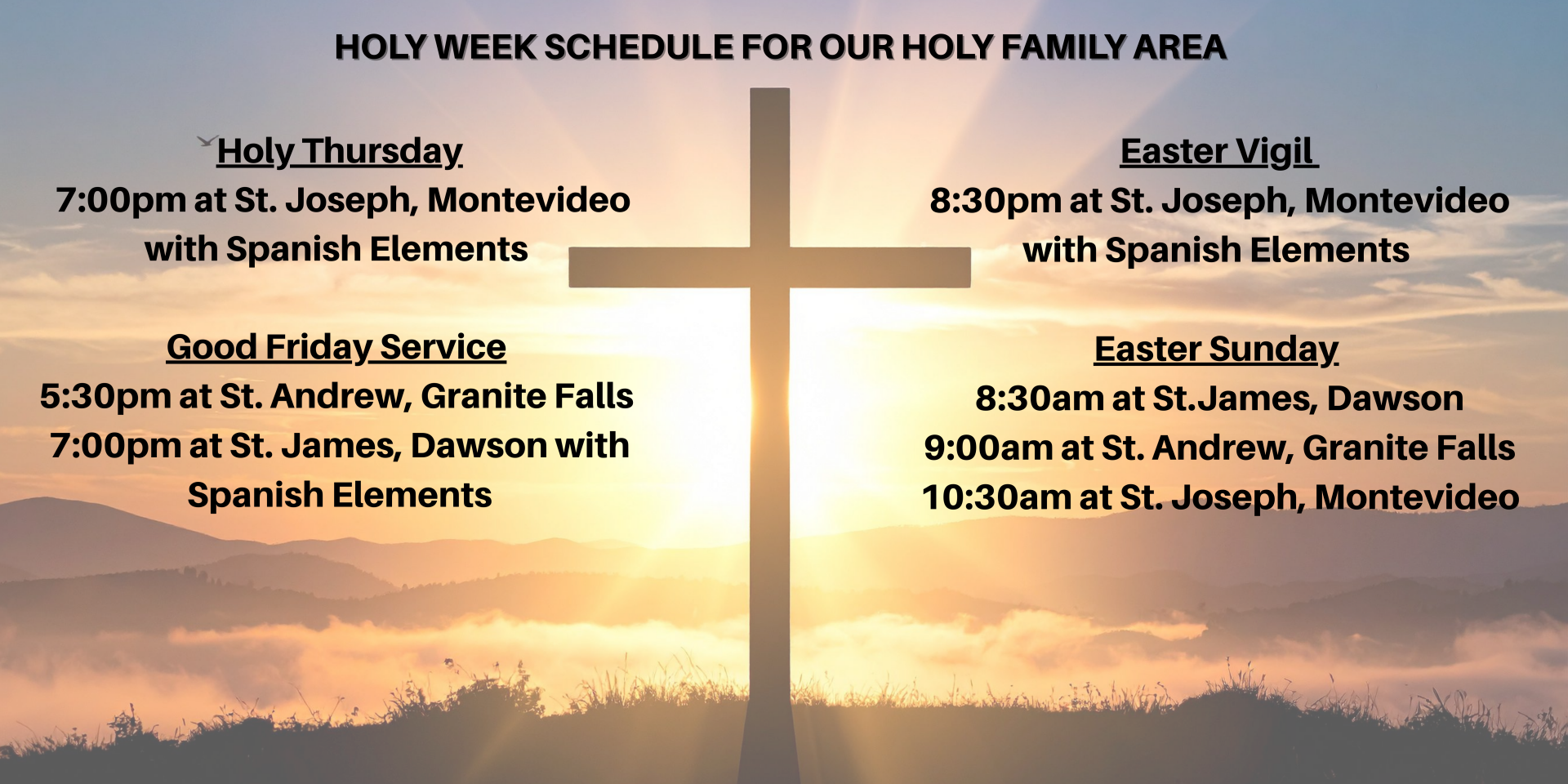 HOLY WEEK SCHEDULE FOR OUR HOLY FAMILY AREA

Holy Thursday
7:00pm at St. Joseph, Montevideo
with Spanish Elements

Good Friday Service
5:30pm at St. Andrew, Granite Falls
7:00pm at St. James, Dawson with
Spanish Elements

Easter Vigil
8:30pm at St. Joseph, Montevideo
with Spanish Elements

Easter Sunday
8:30am at St.James, Dawson
9:00am at St. Andrew, Granite Falls
10:30am at St. Joseph, Montevideo